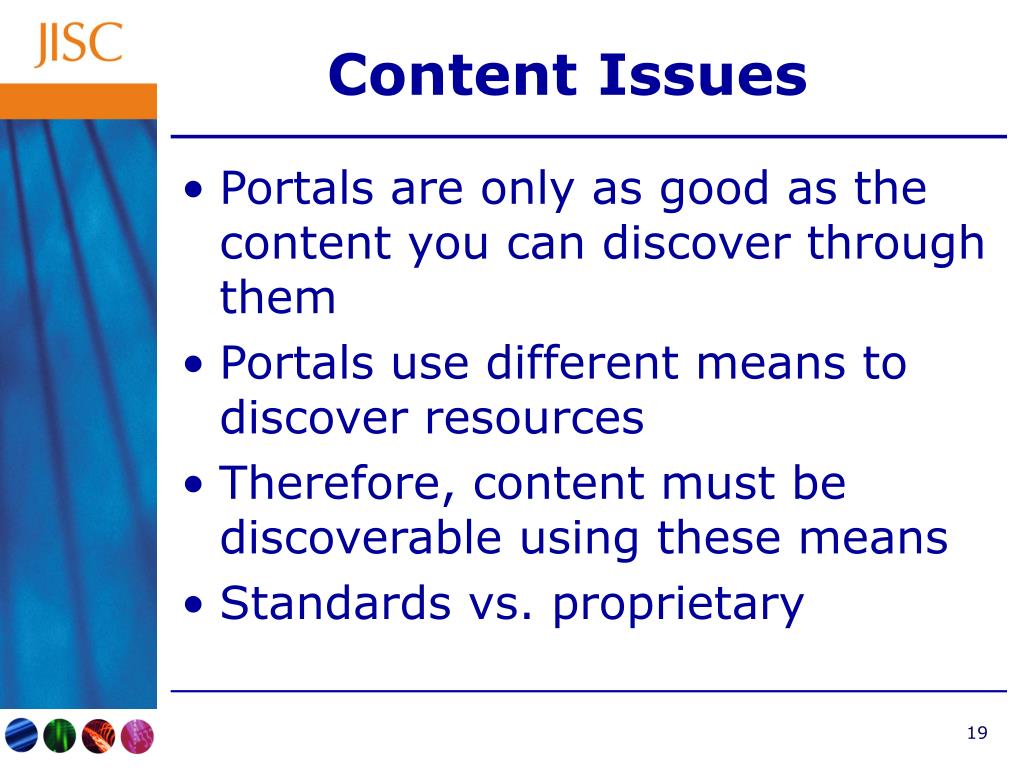 JISC

Content Issues

• Portals are only as good as the content you can discover through them
• Portals use different means to discover resources
• Therefore, content must be discoverable using these means
• Standards vs. proprietary

19